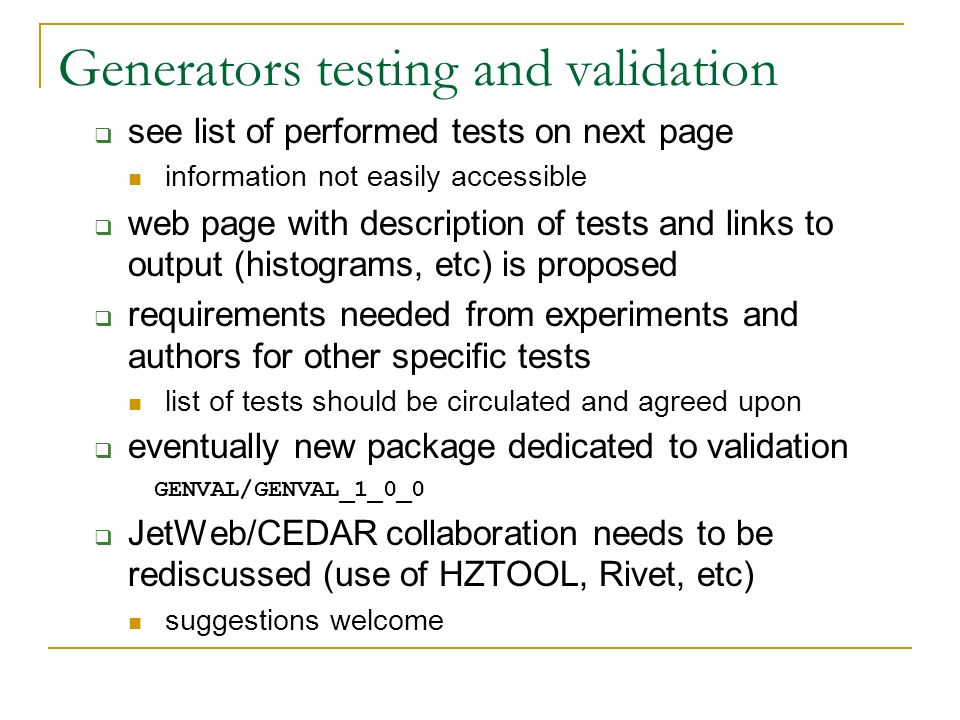 Generators testing and validation

see list of performed tests on next page

information not easily accessible

web page with description of tests and links to output (histograms, etc) is proposed

requirements needed from experiments and authors for other specific tests

list of tests should be circulated and agreed upon

eventually new package dedicated to validation

GENVAL/GENVAL_1_0_0

JetWeb/CEDAR collaboration needs to be rediscussed (use of HZTOOL, Rivet, etc)

suggestions welcome